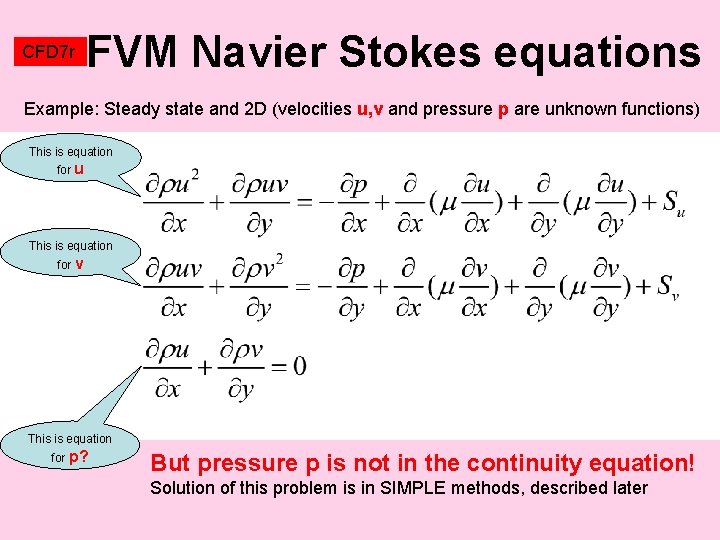 CFD7r FVM Navier Stokes equations

Example: Steady state and 2D (velocities u,v and pressure p are unknown functions)

This is equation for u

$\frac{\partial \rho u^2}{\partial x} + \frac{\partial \rho uv}{\partial y} = -\frac{\partial p}{\partial x} + \frac{\partial}{\partial x}(\mu \frac{\partial u}{\partial x}) + \frac{\partial}{\partial y}(\mu \frac{\partial u}{\partial y}) + S_u$

This is equation for v

$\frac{\partial \rho uv}{\partial x} + \frac{\partial \rho v^2}{\partial y} = -\frac{\partial p}{\partial y} + \frac{\partial}{\partial x}(\mu \frac{\partial v}{\partial x}) + \frac{\partial}{\partial y}(\mu \frac{\partial v}{\partial y}) + S_v$

$\frac{\partial \rho u}{\partial x} + \frac{\partial \rho v}{\partial y} = 0$

This is equation for p?

But pressure p is not in the continuity equation!
Solution of this problem is in SIMPLE methods, described later